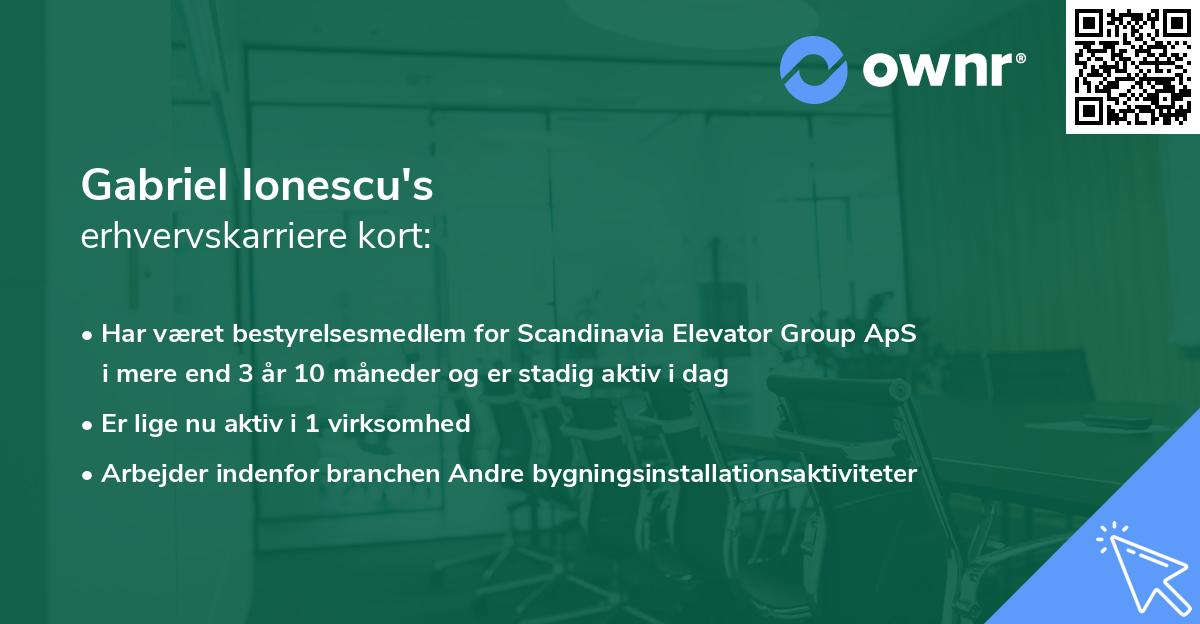 ownr®

Gabriel Ionescu's
erhvervskarriere kort:

• Har været bestyrelsesmedlem for Scandinavia Elevator Group ApS i mere end 3 år 10 måneder og er stadig aktiv i dag
• Er lige nu aktiv i 1 virksomhed
• Arbejder indenfor branchen Andre bygningsinstallationsaktiviteter